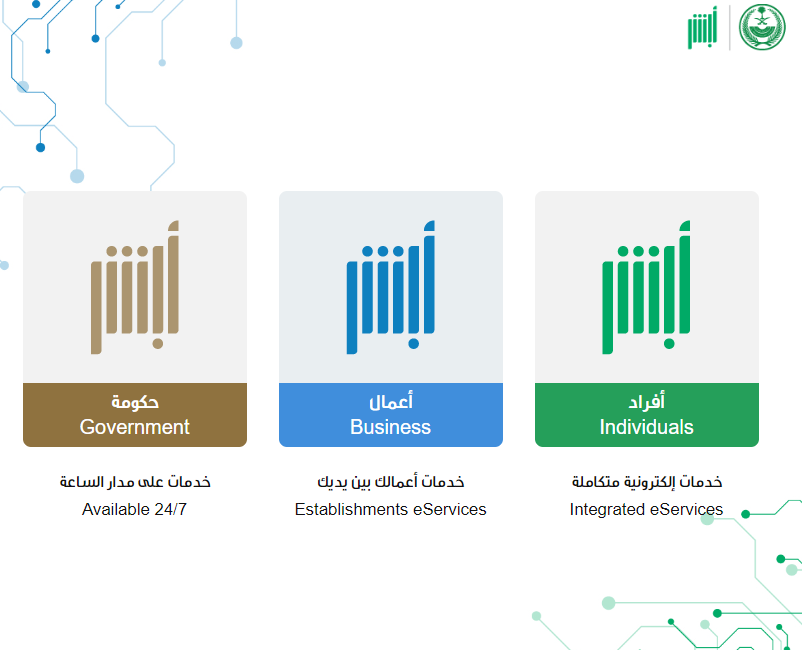 أبشر

أبشر
أفراد
Individuals

خدمات إلكترونية متكاملة
Integrated eServices

أبشر
أعمال
Business

خدمات أعمالك بين يديك
Establishments eServices

أبشر
حكومة
Government

خدمات على مدار الساعة
Available 24/7